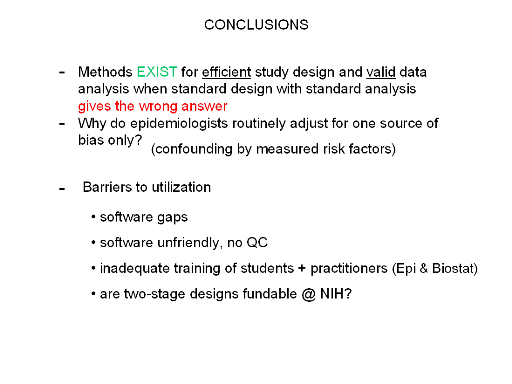 CONCLUSIONS

- Methods EXIST for efficient study design and valid data analysis when standard design with standard analysis gives the wrong answer
- Why do epidemiologists routinely adjust for one source of bias only? (confounding by measured risk factors)

- Barriers to utilization

• software gaps

• software unfriendly, no QC

• inadequate training of students + practitioners (Epi & Biostat)

• are two-stage designs fundable @ NIH?